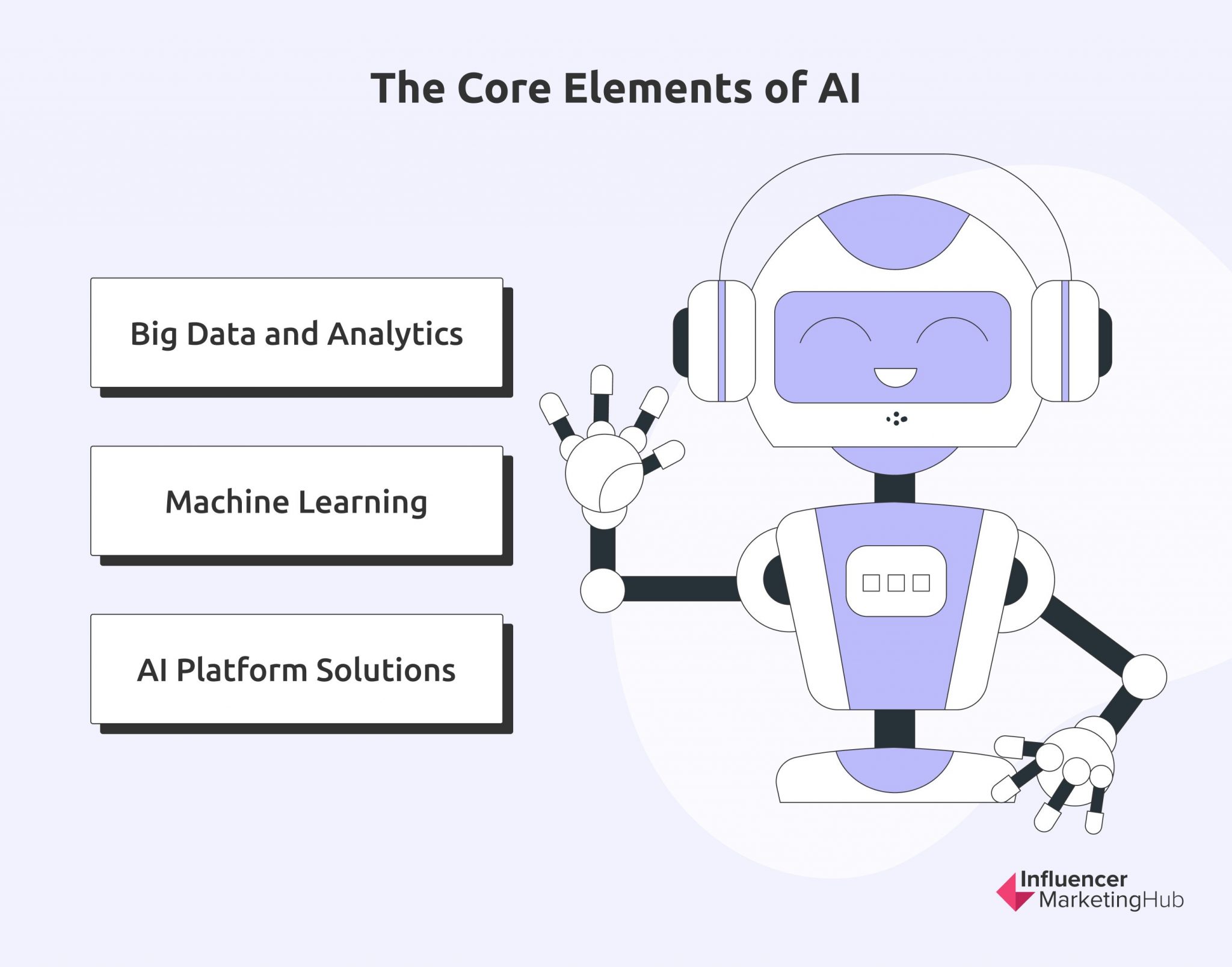 The Core Elements of AI

Big Data and Analytics

Machine Learning

AI Platform Solutions

Influencer MarketingHub